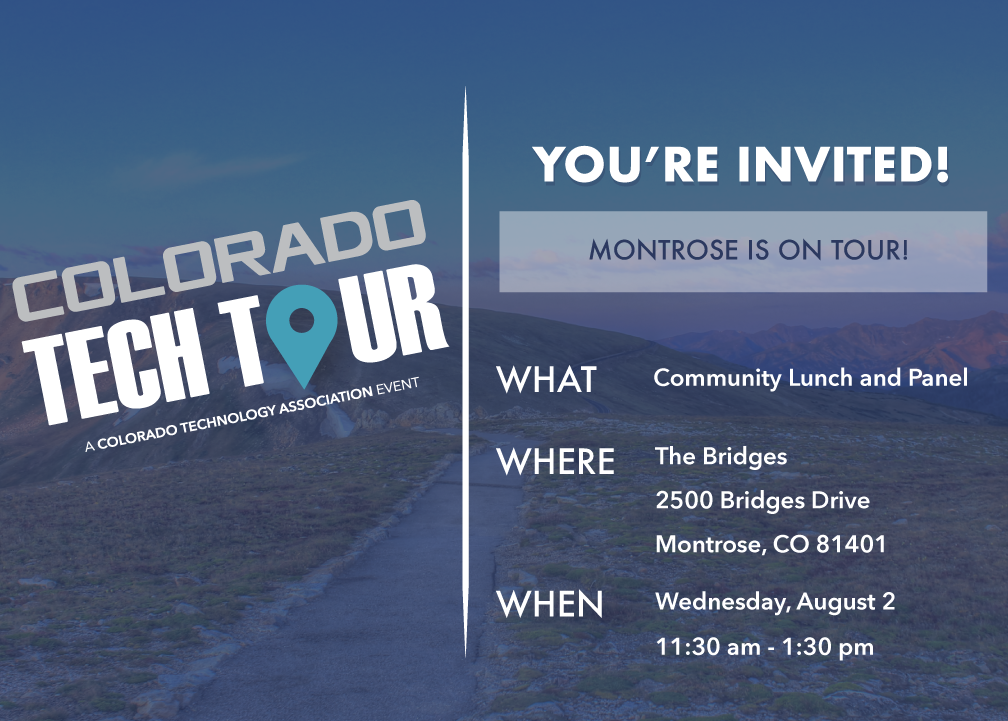 COLORADO
TECH TOUR
A COLORADO TECHNOLOGY ASSOCIATION EVENT

YOU'RE INVITED!

MONTROSE IS ON TOUR!

WHAT Community Lunch and Panel

WHERE The Bridges
2500 Bridges Drive
Montrose, CO 81401

WHEN Wednesday, August 2
11:30 am - 1:30 pm